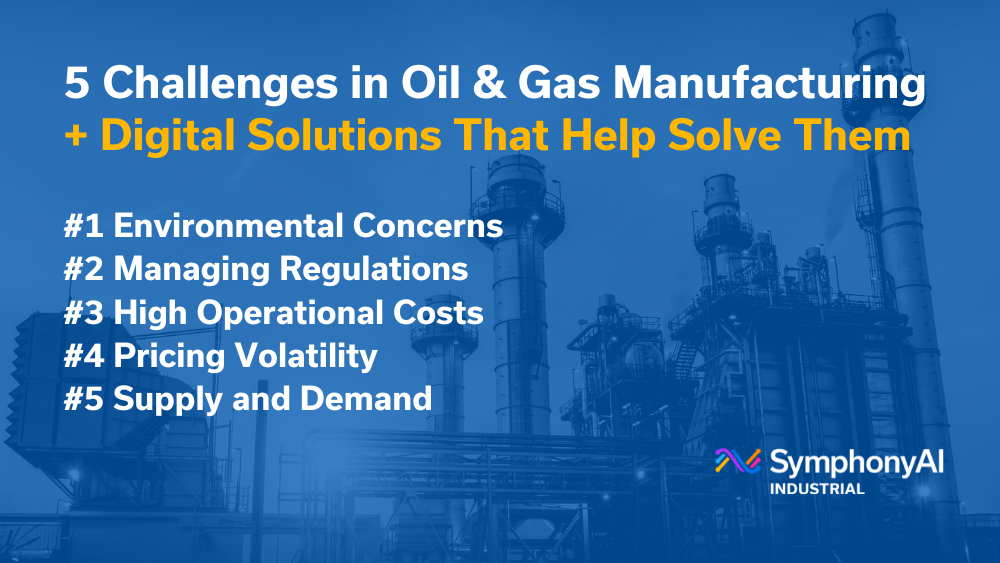 5 Challenges in Oil & Gas Manufacturing
+ Digital Solutions That Help Solve Them

#1 Environmental Concerns
#2 Managing Regulations
#3 High Operational Costs
#4 Pricing Volatility
#5 Supply and Demand

SymphonyAI
INDUSTRIAL